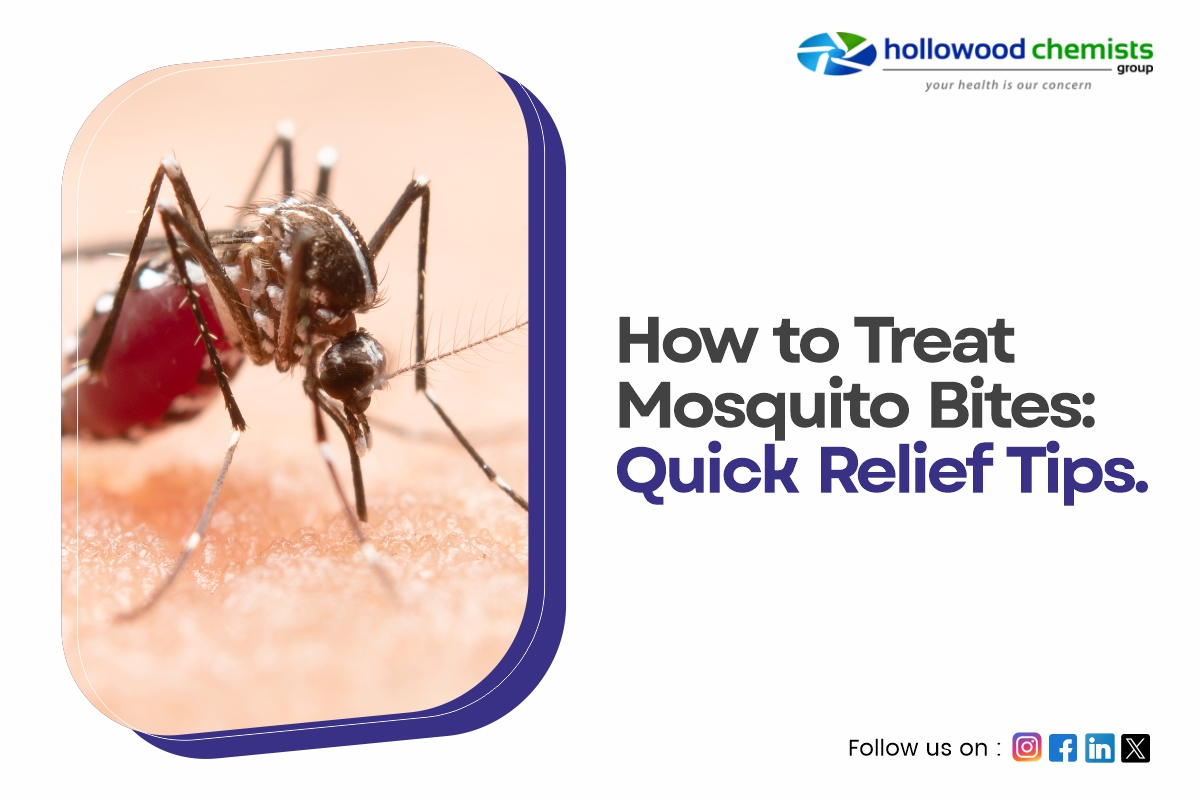 hollowood chemists
group
your health is our concern

How to Treat Mosquito Bites: Quick Relief Tips.

Follow us on :